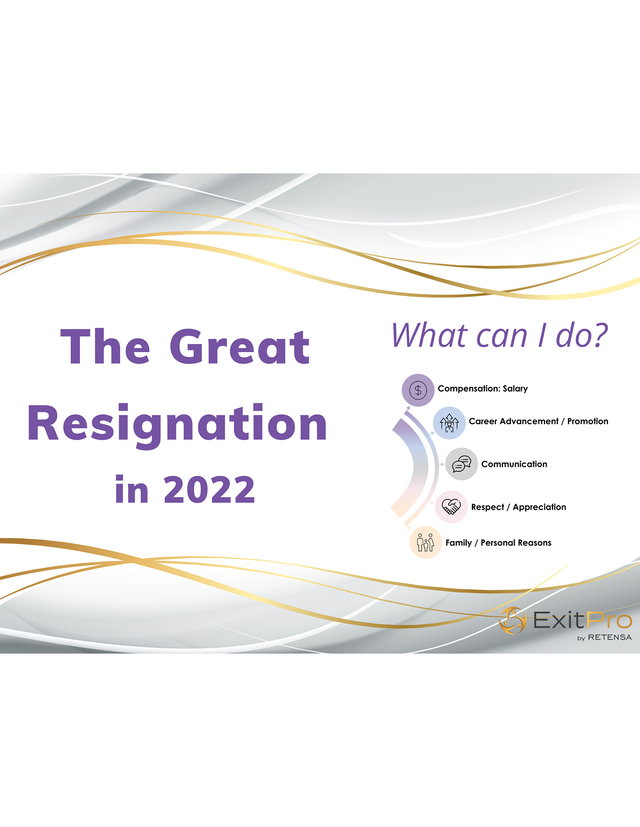 The Great Resignation in 2022

What can I do?

Compensation: Salary

Career Advancement / Promotion

Communication

Respect / Appreciation

Family / Personal Reasons

ExitPro
by RETENSA